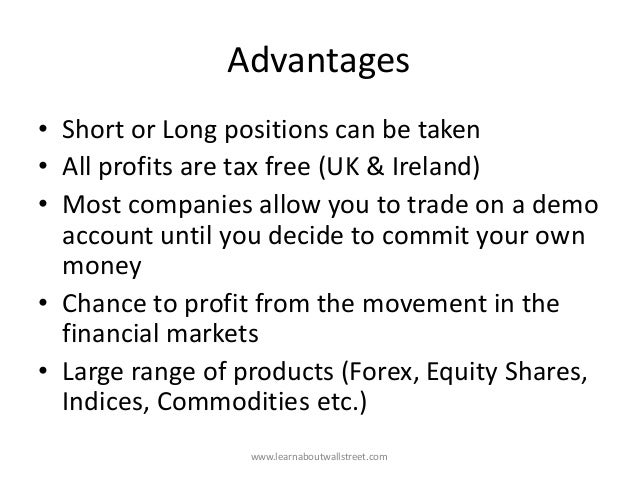 Advantages

• Short or Long positions can be taken
• All profits are tax free (UK & Ireland)
• Most companies allow you to trade on a demo account until you decide to commit your own money
• Chance to profit from the movement in the financial markets
• Large range of products (Forex, Equity Shares, Indices, Commodities etc.)

www.learnaboutwallstreet.com